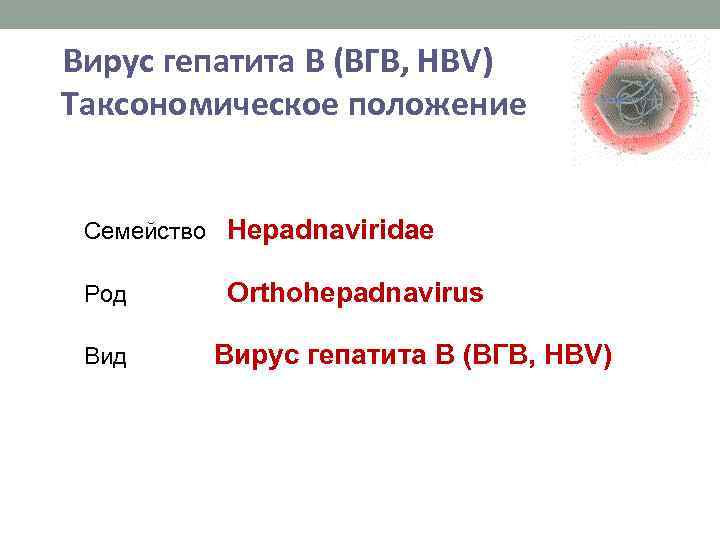 Вирус гепатита В (ВГВ, HBV)
Таксономическое положение

Семейство Hepadnaviridae

Род Orthohepadnavirus

Вид Вирус гепатита В (ВГВ, HBV)